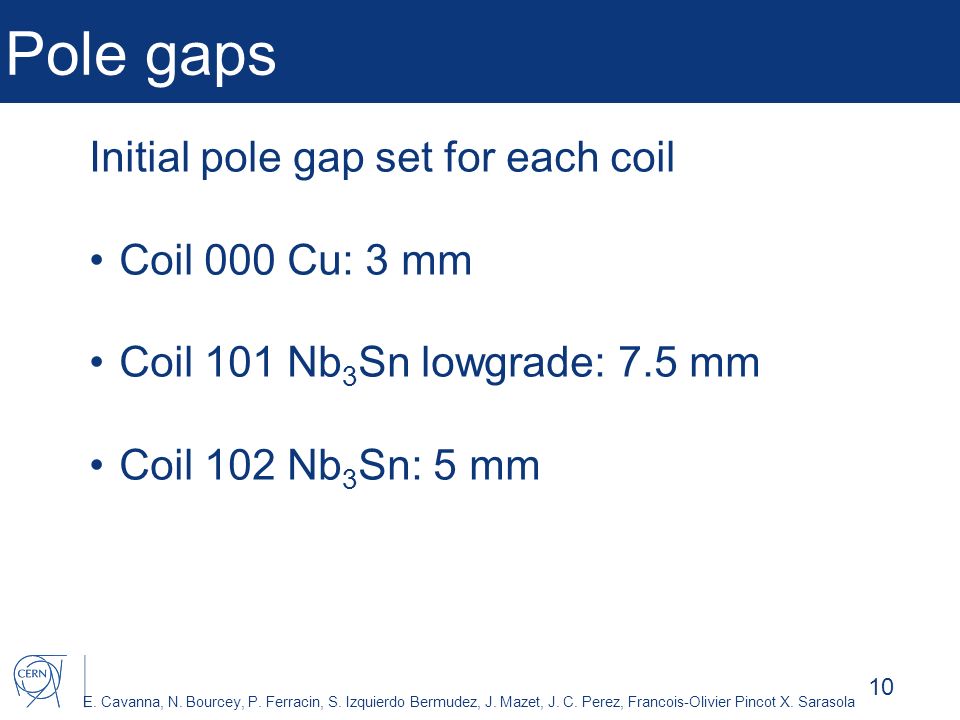 Pole gaps

Initial pole gap set for each coil

• Coil 000 Cu: 3 mm

• Coil 101 $Nb_3Sn$ lowgrade: 7.5 mm

• Coil 102 $Nb_3Sn$: 5 mm

CERN

E. Cavanna, N. Bourcey, P. Ferracin, S. Izquierdo Bermudez, J. Mazet, J. C. Perez, Francois-Olivier Pincot X. Sarasola

10